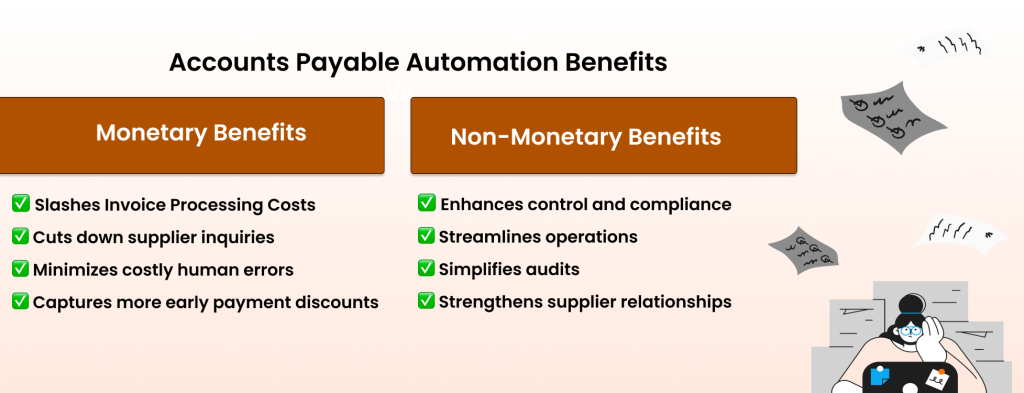 Accounts Payable Automation Benefits

Monetary Benefits

✅ Slashes Invoice Processing Costs
✅ Cuts down supplier inquiries
✅ Minimizes costly human errors
✅ Captures more early payment discounts

Non-Monetary Benefits

✅ Enhances control and compliance
✅ Streamlines operations
✅ Simplifies audits
✅ Strengthens supplier relationships